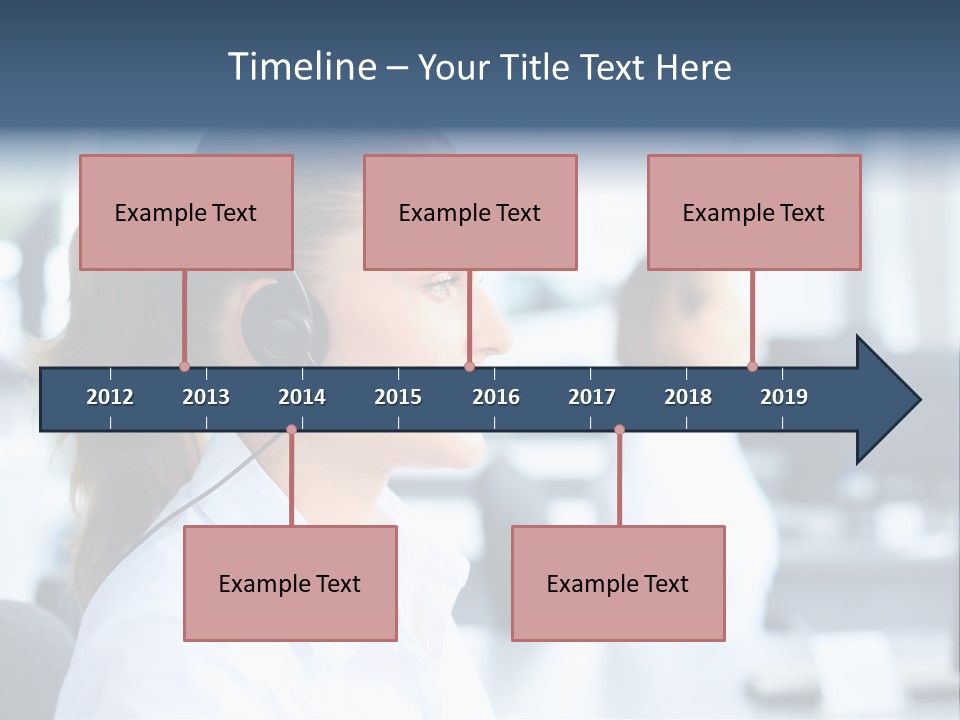 Timeline – Your Title Text Here

Example Text

Example Text

Example Text

2012 2013 2014 2015 2016 2017 2018 2019

Example Text

Example Text